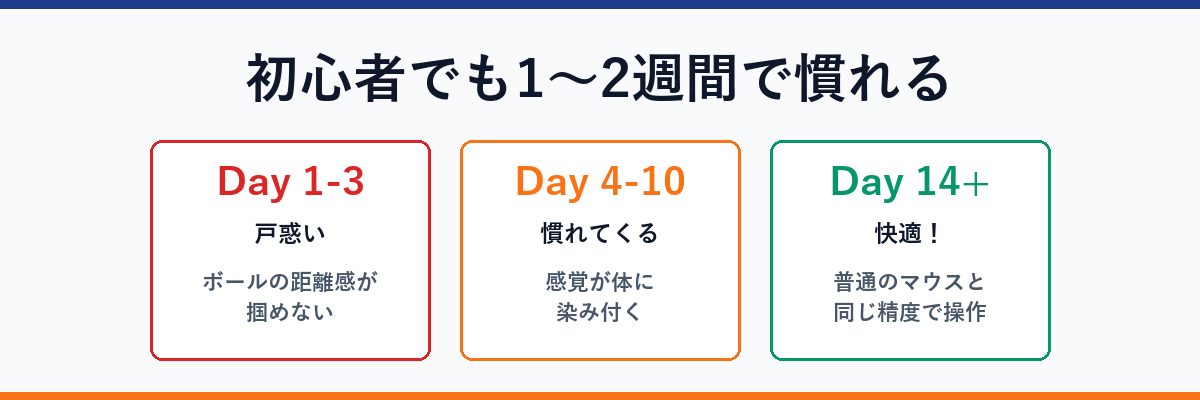 初心者でも1〜2週間で慣れる

Day 1-3

戸惑い

ボールの距離感が掴めない

Day 4-10

慣れてくる

感覚が体に染み付く

Day 14+

快適！

普通のマウスと同じ精度で操作